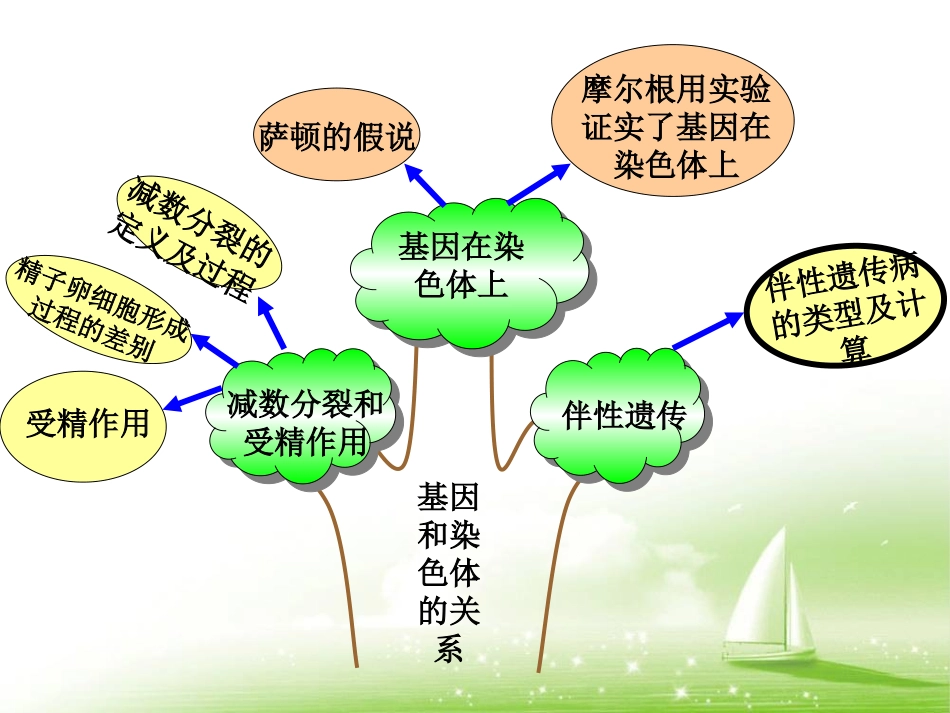 萨顿的假说

摩尔根用实验证实了基因在染色体上

减数分裂的定义及过程

精子卵细胞形成过程的差别

受精作用

基因在染色体上

伴性遗传病的类型及计算

减数分裂和受精作用

伴性遗传

基因和染色体的关系